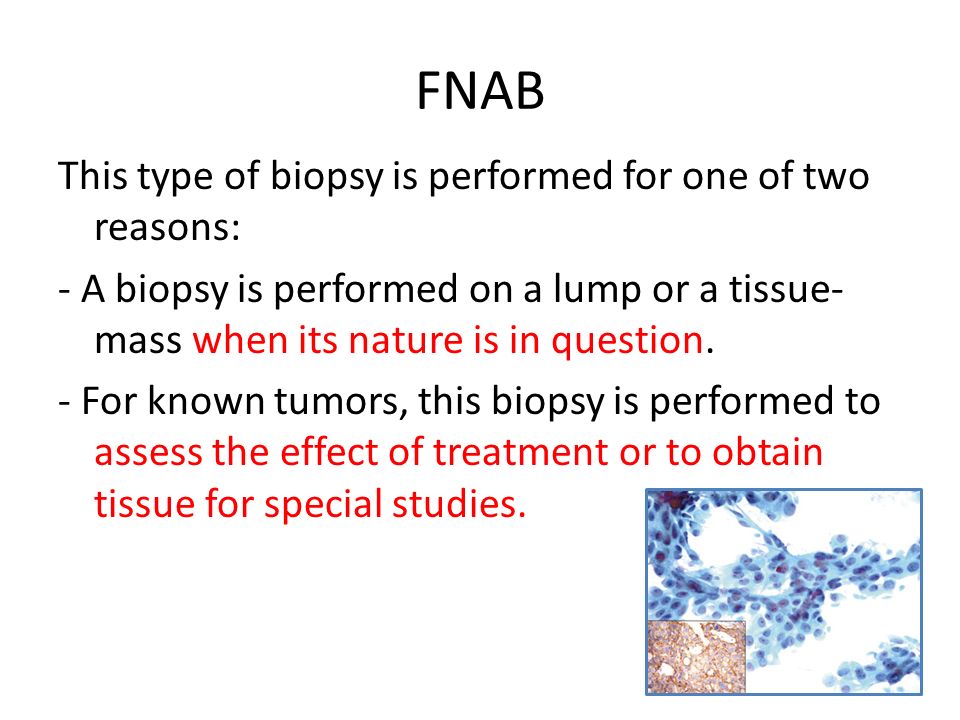 FNAB

This type of biopsy is performed for one of two reasons:

- A biopsy is performed on a lump or a tissue-mass when its nature is in question.

- For known tumors, this biopsy is performed to assess the effect of treatment or to obtain tissue for special studies.